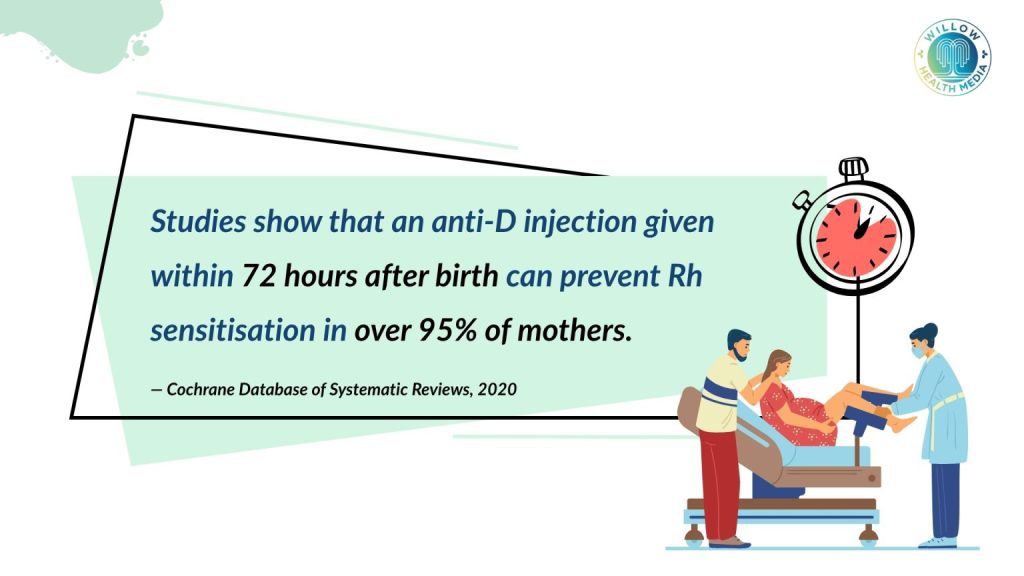 WILLOW HEALTH MEDIA

Studies show that an anti-D injection given within 72 hours after birth can prevent Rh sensitisation in over 95% of mothers.

— Cochrane Database of Systematic Reviews, 2020